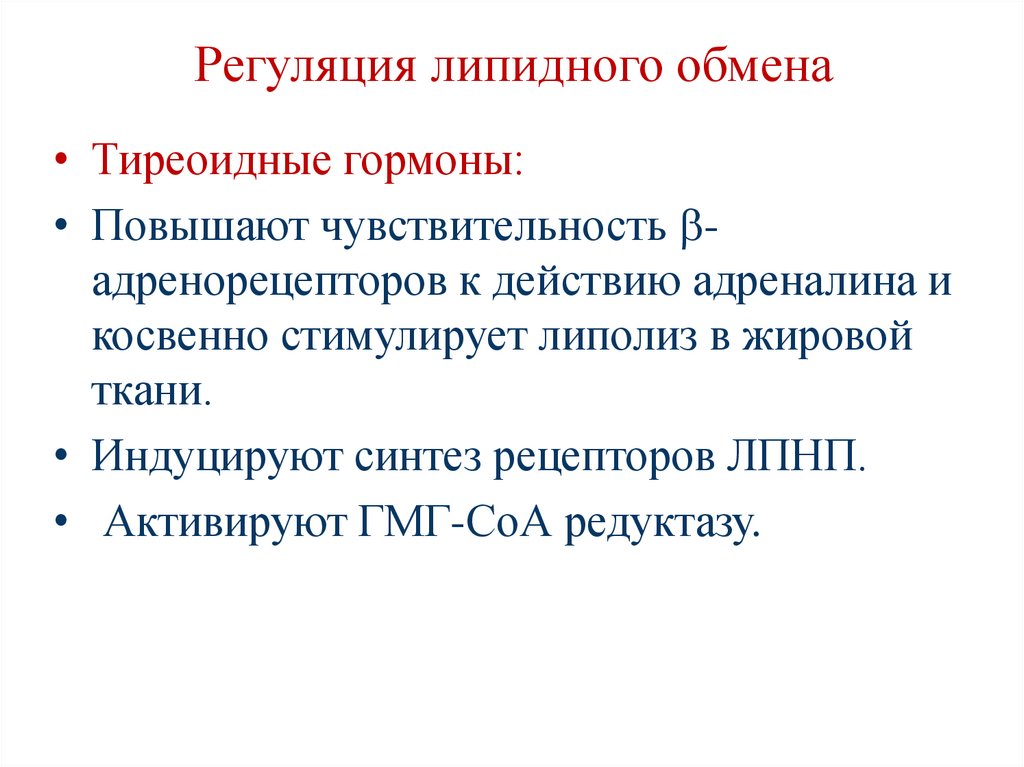 Регуляция липидного обмена

• Тиреоидные гормоны:

• Повышают чувствительность β-адренорецепторов к действию адреналина и косвенно стимулирует липолиз в жировой ткани.

• Индуцируют синтез рецепторов ЛПНП.

• Активируют ГМГ-СоА редуктазу.